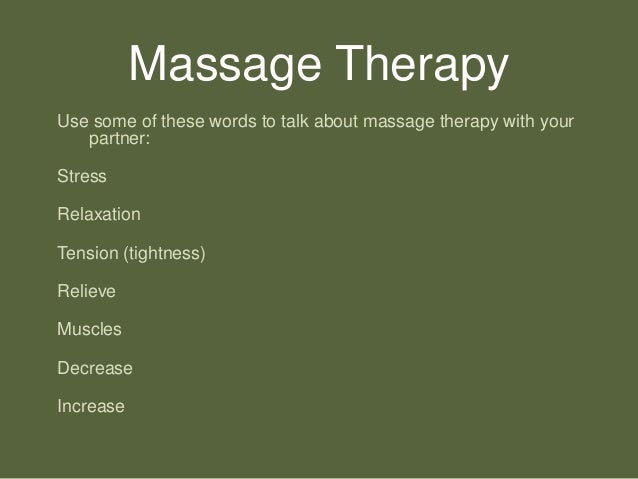 Massage Therapy

Use some of these words to talk about massage therapy with your partner:

Stress

Relaxation

Tension (tightness)

Relieve

Muscles

Decrease

Increase